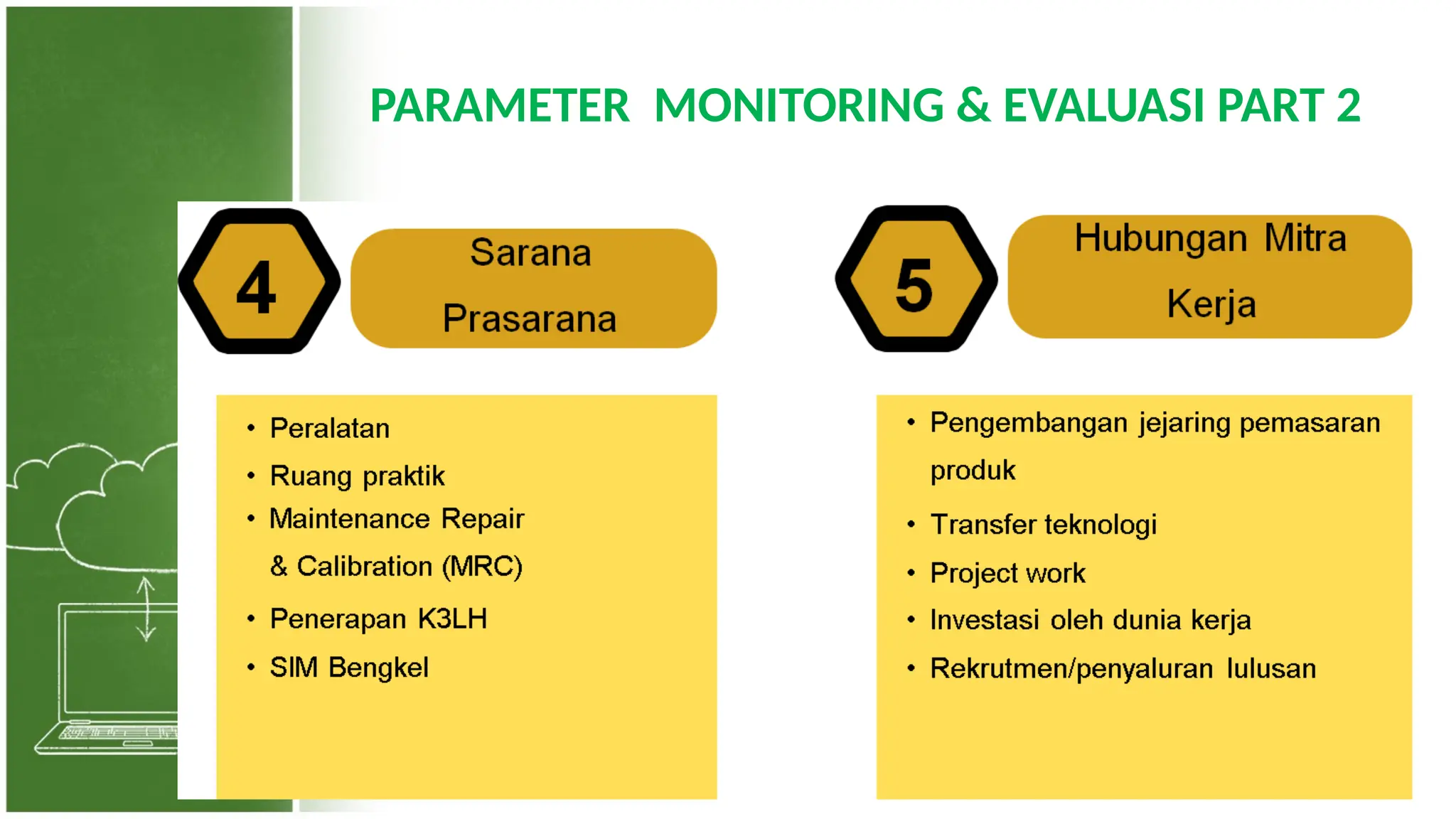 PARAMETER MONITORING & EVALUASI PART 2

4

Sarana Prasarana

• Peralatan
• Ruang praktik
• Maintenance Repair & Calibration (MRC)
• Penerapan K3LH
• SIM Bengkel

5

Hubungan Mitra Kerja

• Pengembangan jejaring pemasaran produk
• Transfer teknologi
• Project work
• Investasi oleh dunia kerja
• Rekrutmen/penyaluran lulusan